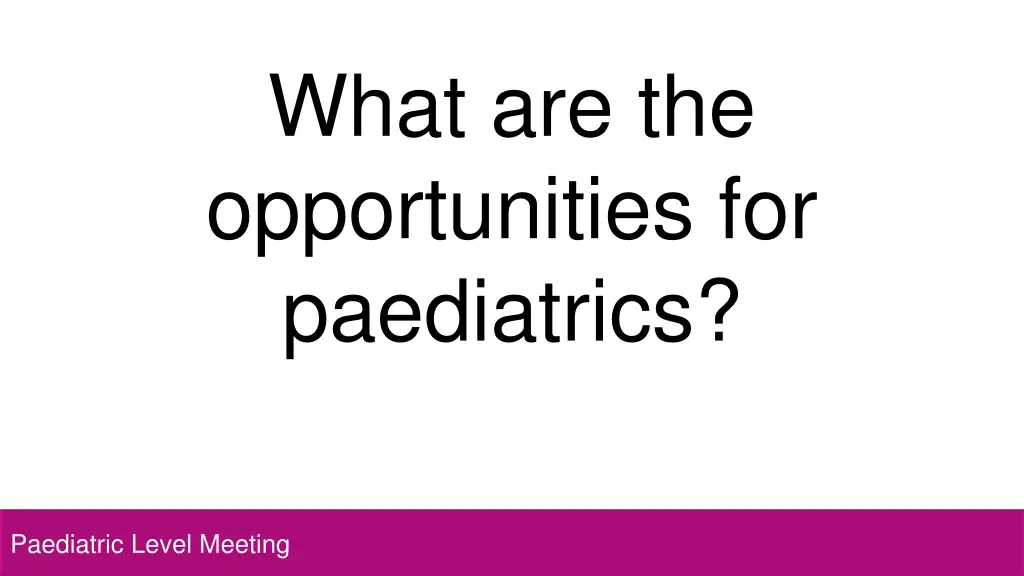 What are the opportunities for paediatrics?

Paediatric Level Meeting